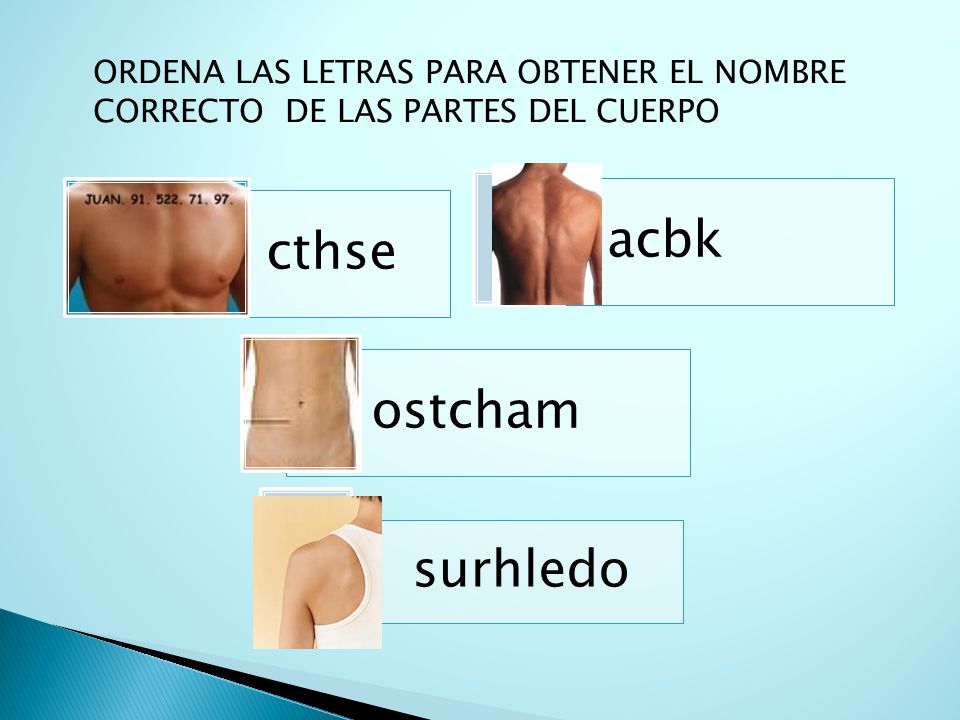 ORDENA LAS LETRAS PARA OBTENER EL NOMBRE CORRECTO DE LAS PARTES DEL CUERPO

JUAN. 91. 522. 71. 97.

cthse

acbk

ostcham

surhledo